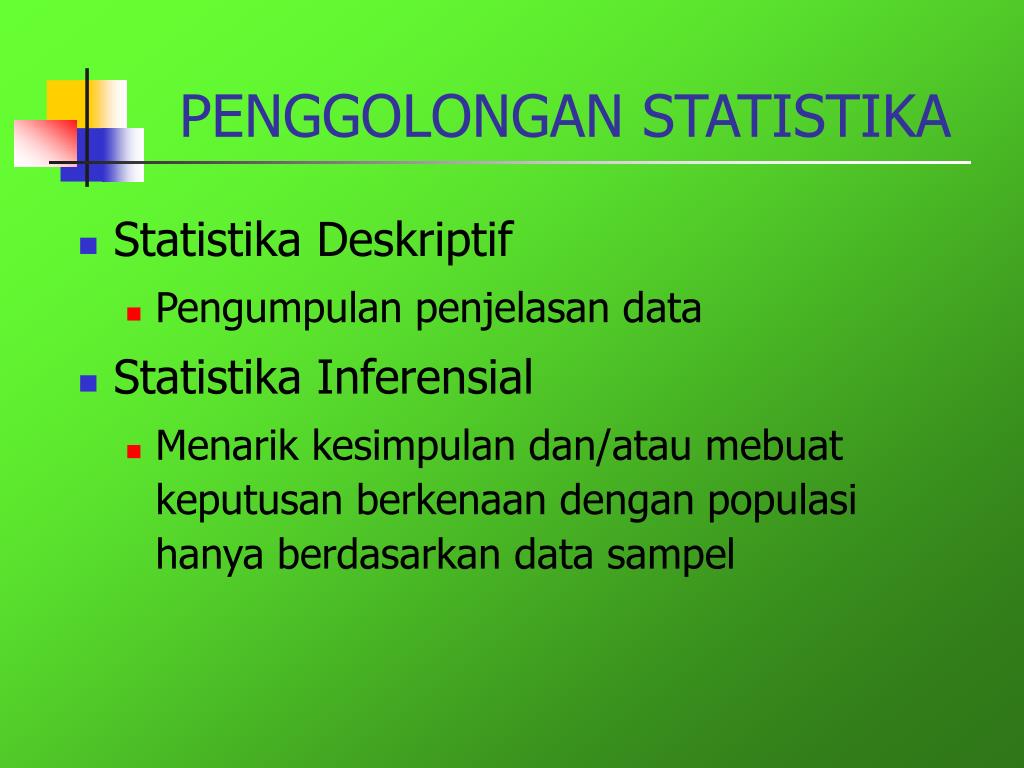 PENGGOLONGAN STATISTIKA

Statistika Deskriptif

Pengumpulan penjelasan data

Statistika Inferensial

Menarik kesimpulan dan/atau mebuat keputusan berkenaan dengan populasi hanya berdasarkan data sampel